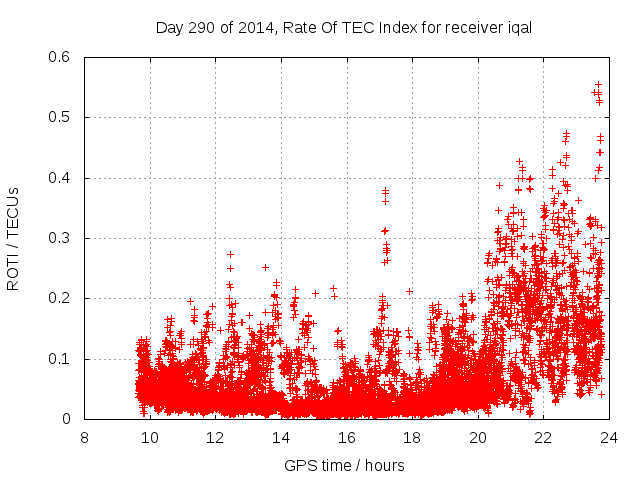 Day 290 of 2014, Rate Of TEC Index for receiver iqal

ROTI / TECUs

0.6
0.5
0.4
0.3
0.2
0.1
0

8
10
12
14
16
18
20
22
24

GPS time / hours